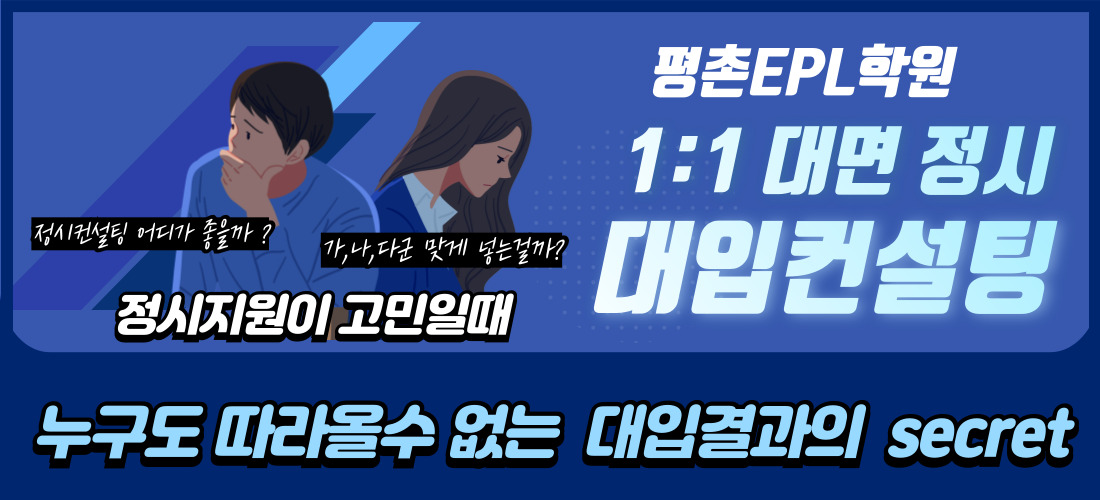 평촌EPL학원

1:1 대면 정시

대입컨설팅

정시컨설팅 어디가 좋을까 ?

가,나,다군 맞게 넣는걸까?

정시지원이 고민일때

누구도 따라올수 없는 대입결과의 secret